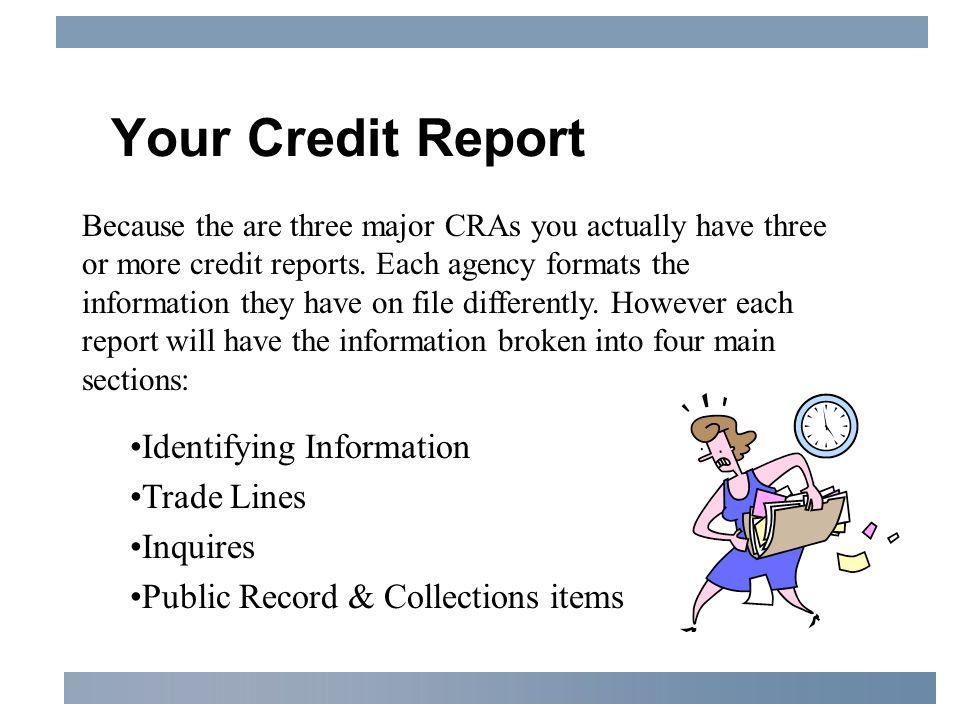 Your Credit Report

Because the are three major CRAs you actually have three or more credit reports. Each agency formats the information they have on file differently. However each report will have the information broken into four main sections:

•Identifying Information
•Trade Lines
•Inquires
•Public Record & Collections items